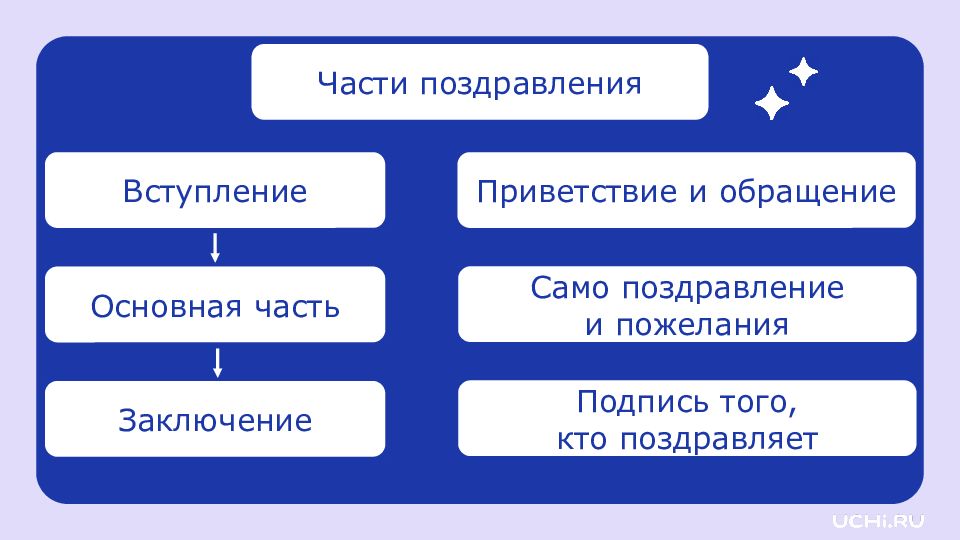 Части поздравления

Вступление

Основная часть

Заключение

Приветствие и обращение

Само поздравление и пожелания

Подпись того, кто поздравляет

UCHi.RU